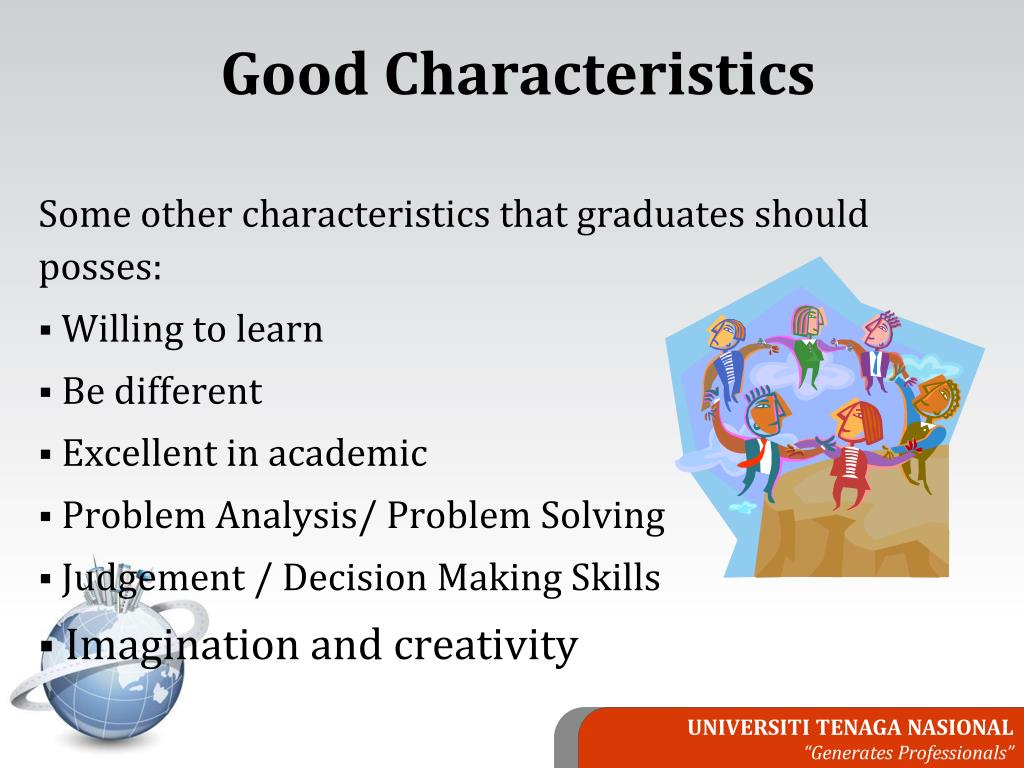 Good Characteristics

Some other characteristics that graduates should posses:

▪ Willing to learn
▪ Be different
▪ Excellent in academic
▪ Problem Analysis/ Problem Solving
▪ Judgement / Decision Making Skills
▪ Imagination and creativity

UNIVERSITI TENAGA NASIONAL
"Generates Professionals"